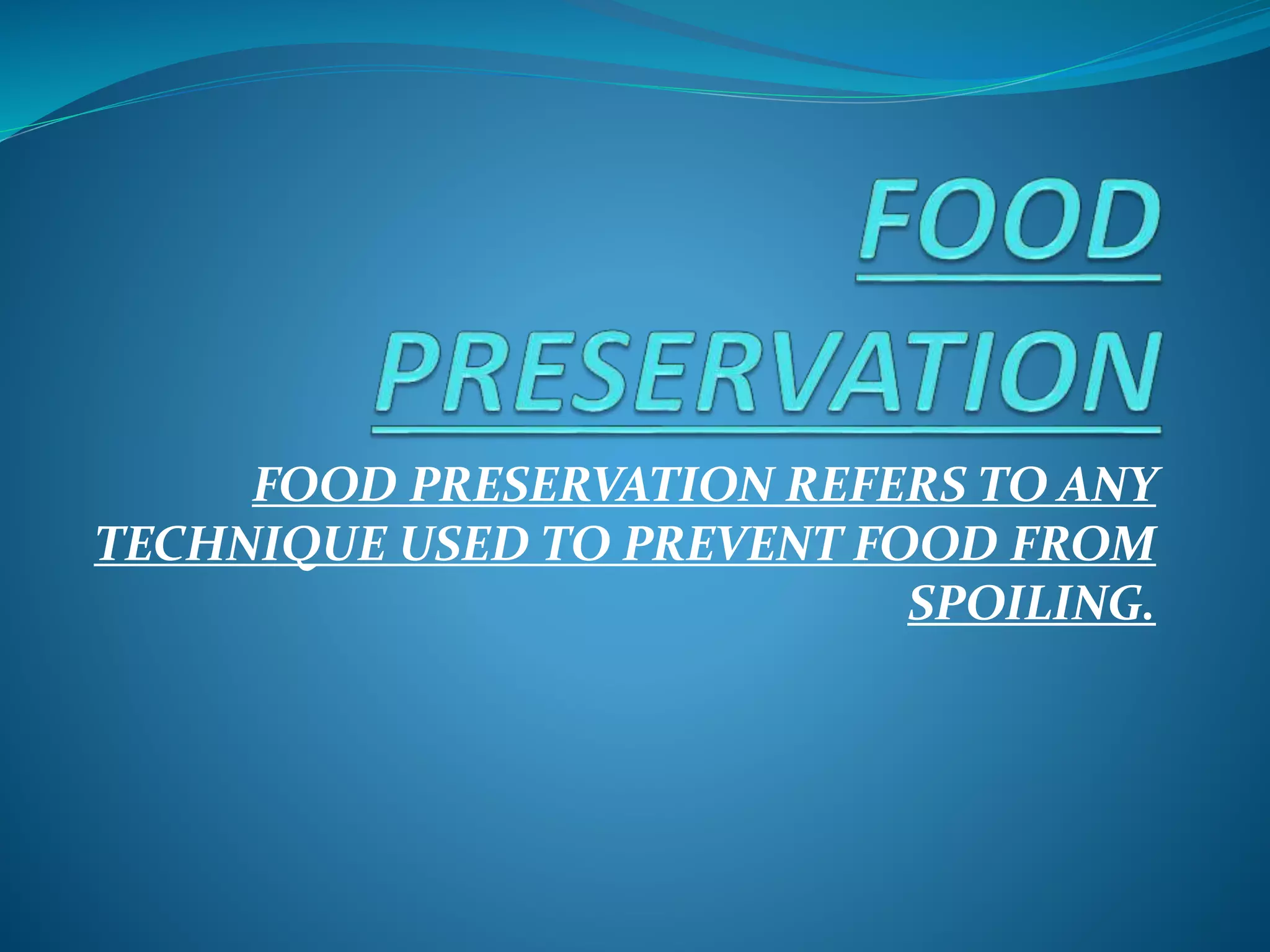 FOOD PRESERVATION

FOOD PRESERVATION REFERS TO ANY TECHNIQUE USED TO PREVENT FOOD FROM SPOILING.